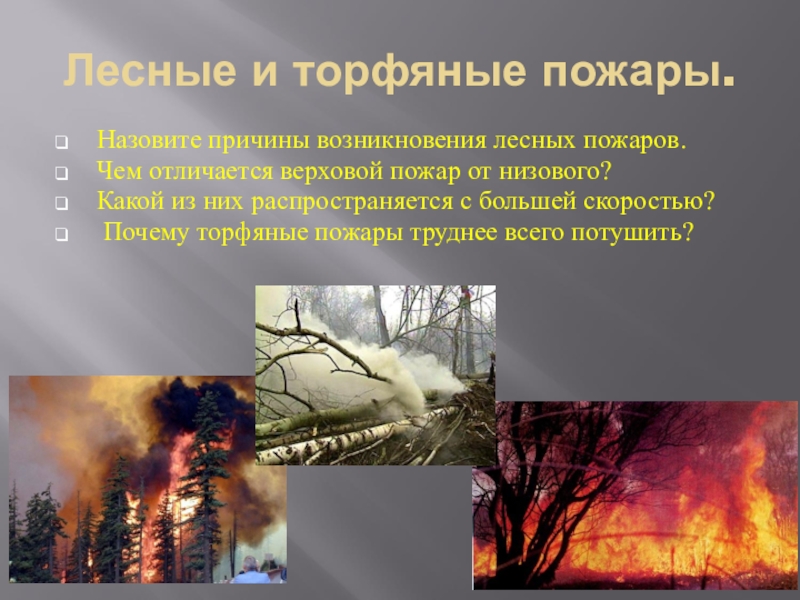 Лесные и торфяные пожары.

Назовите причины возникновения лесных пожаров.
Чем отличается верховой пожар от низового?
Какой из них распространяется с большей скоростью?
Почему торфяные пожары труднее всего потушить?